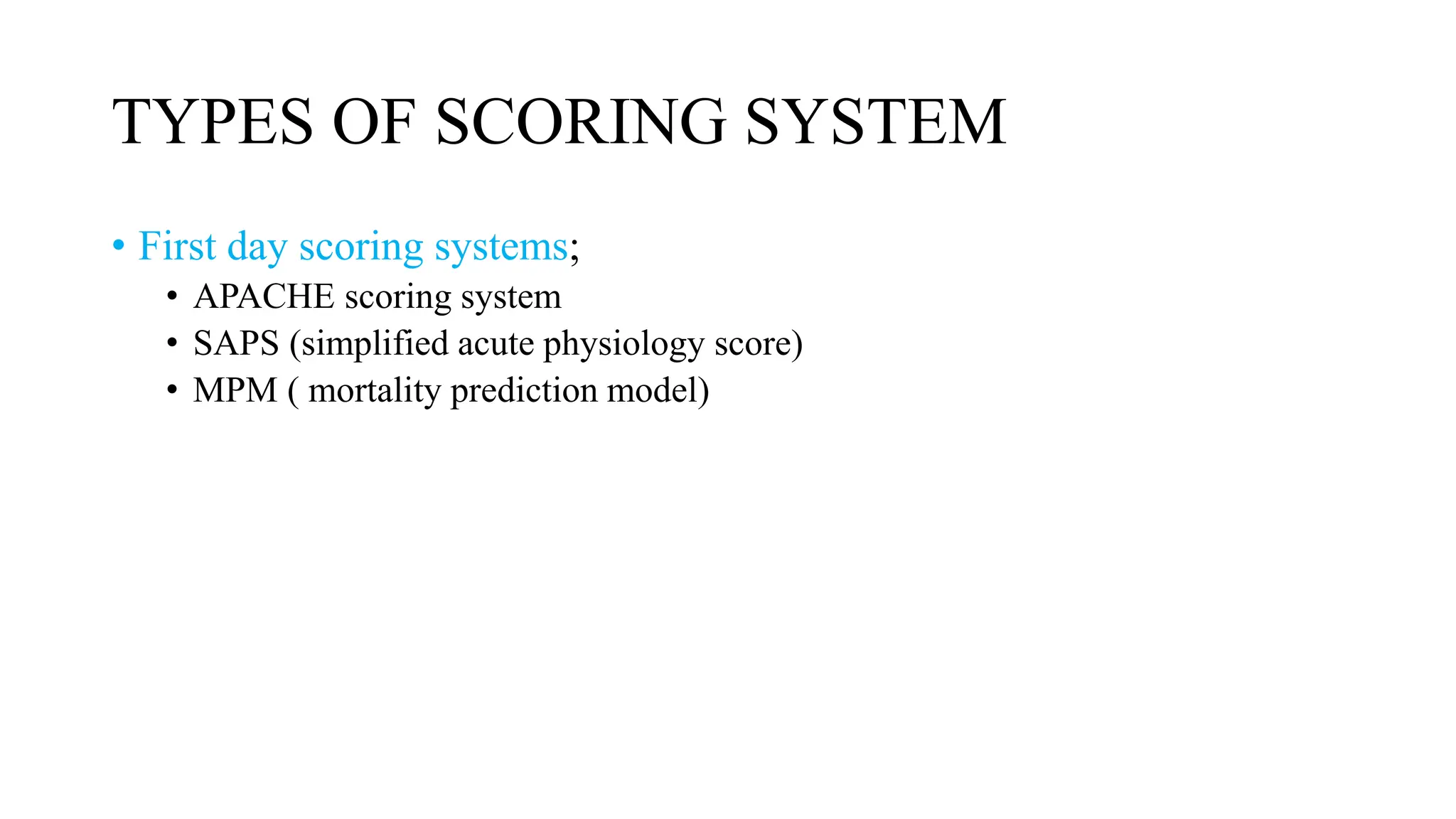 TYPES OF SCORING SYSTEM

• First day scoring systems;
  • APACHE scoring system
  • SAPS (simplified acute physiology score)
  • MPM ( mortality prediction model)